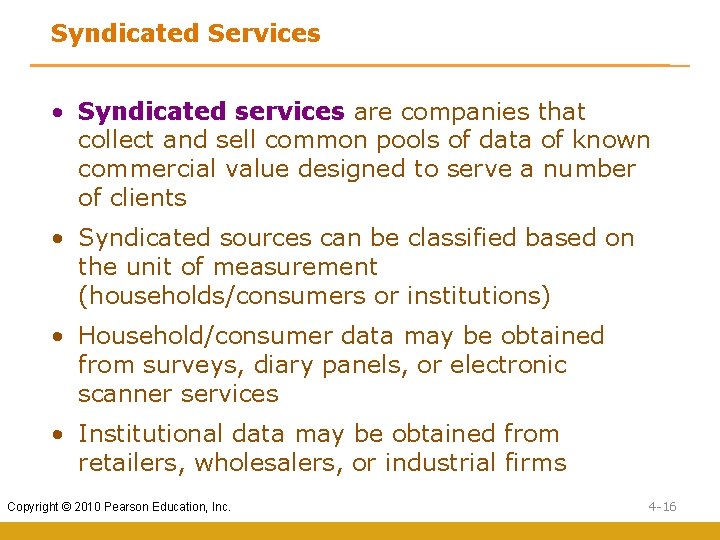 Syndicated Services

• Syndicated services are companies that collect and sell common pools of data of known commercial value designed to serve a number of clients

• Syndicated sources can be classified based on the unit of measurement (households/consumers or institutions)

• Household/consumer data may be obtained from surveys, diary panels, or electronic scanner services

• Institutional data may be obtained from retailers, wholesalers, or industrial firms

Copyright © 2010 Pearson Education, Inc.

4-16